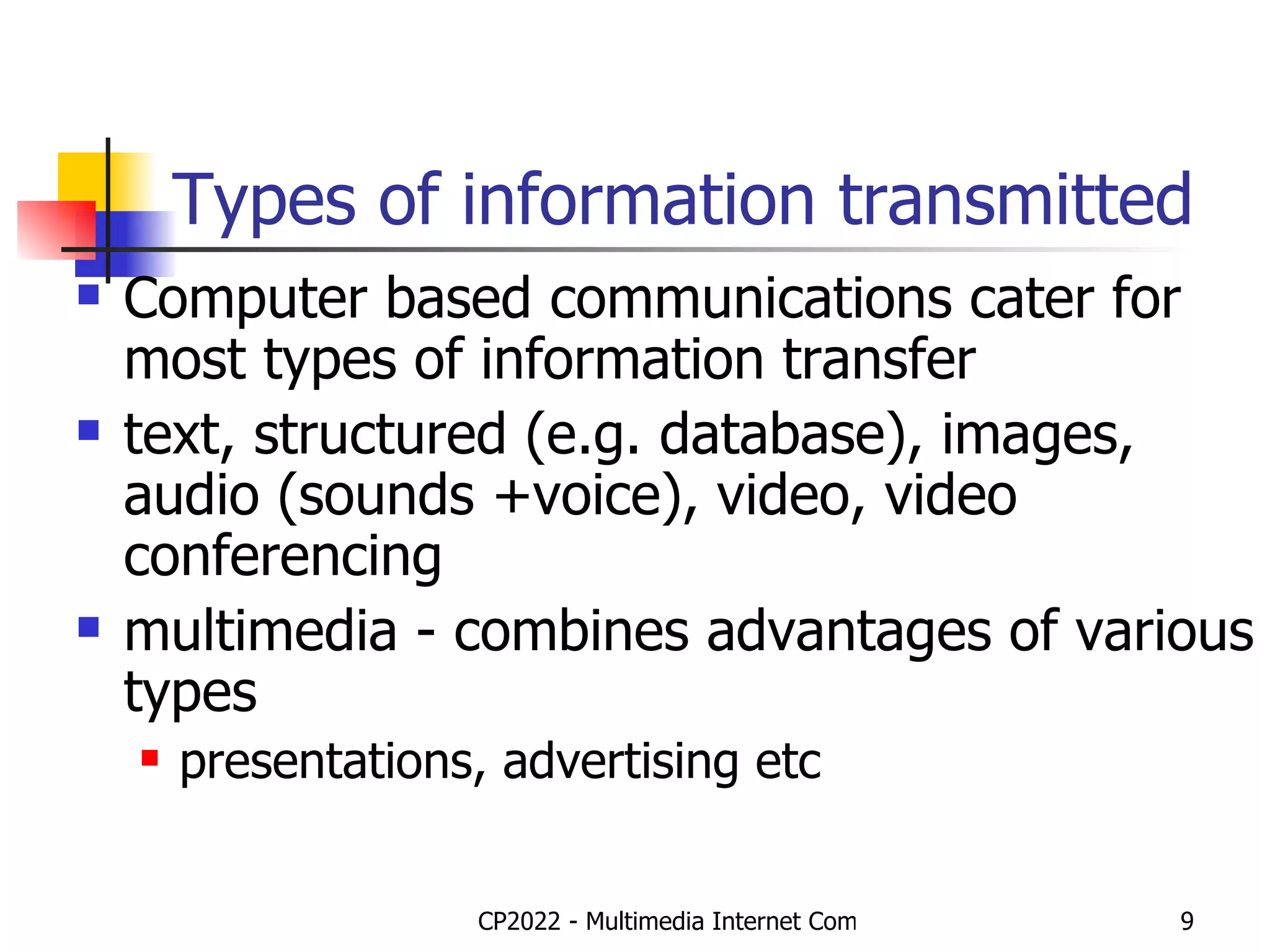 Types of information transmitted

- Computer based communications cater for most types of information transfer
- text, structured (e.g. database), images, audio (sounds +voice), video, video conferencing
- multimedia - combines advantages of various types
  - presentations, advertising etc

CP2022 - Multimedia Internet Com

9